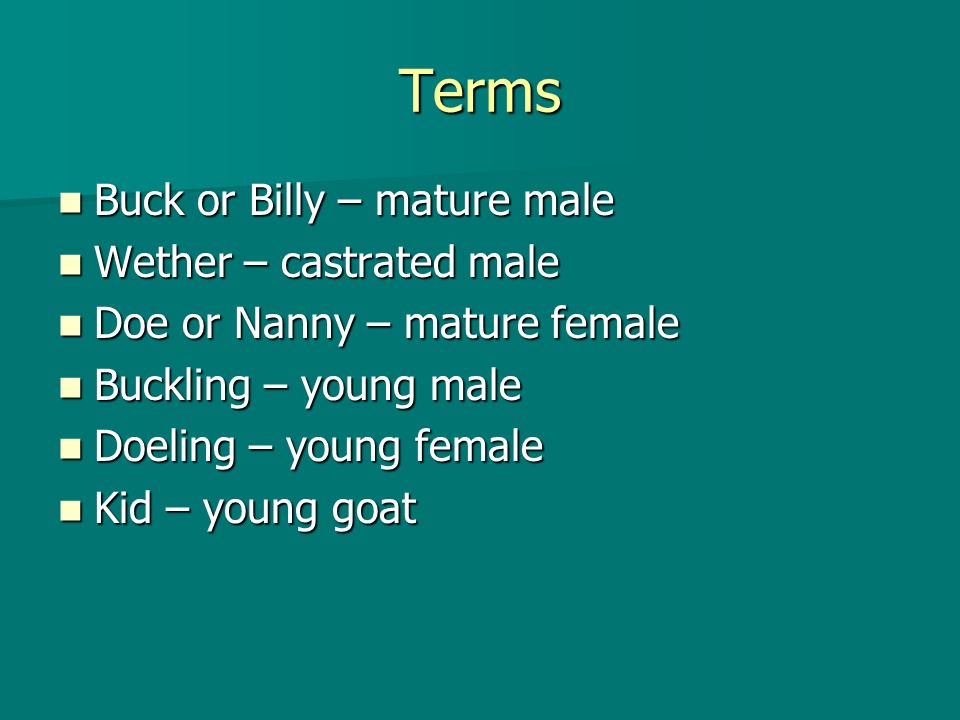 Terms

- Buck or Billy – mature male
- Wether – castrated male
- Doe or Nanny – mature female
- Buckling – young male
- Doeling – young female
- Kid – young goat